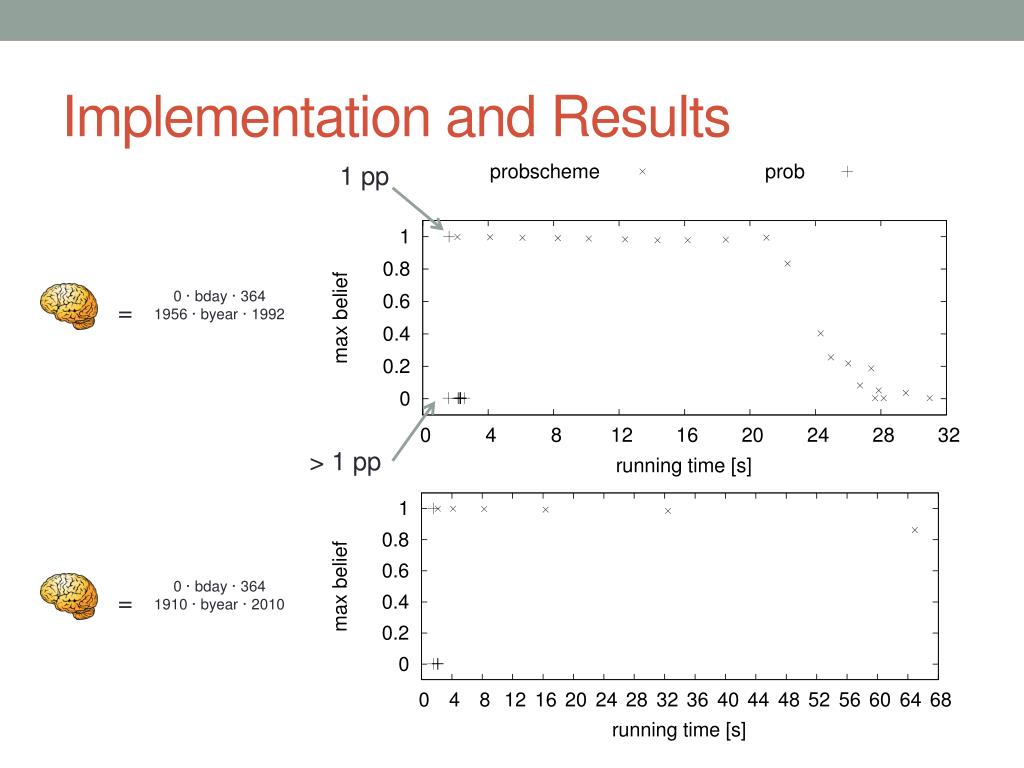 Implementation and Results

1 pp

probscheme ×   prob +

=
0 · bday · 364
1956 · byear · 1992

max belief
1
0.8
0.6
0.4
0.2
0
0 4 8 12 16 20 24 28 32
running time [s]

> 1 pp

=
0 · bday · 364
1910 · byear · 2010

max belief
1
0.8
0.6
0.4
0.2
0
0 4 8 12 16 20 24 28 32 36 40 44 48 52 56 60 64 68
running time [s]